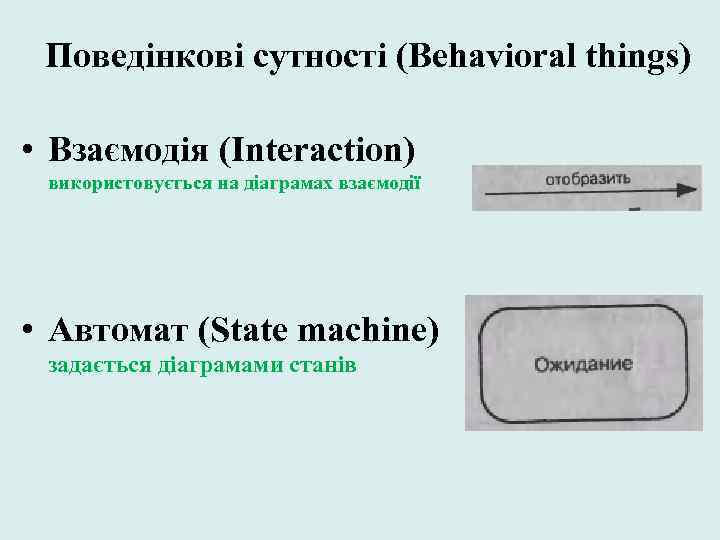 Поведінкові сутності (Behavioral things)

• Взаємодія (Interaction)
використовується на діаграмах взаємодії

отобразить

• Автомат (State machine)
задається діаграмами станів

Ожидание